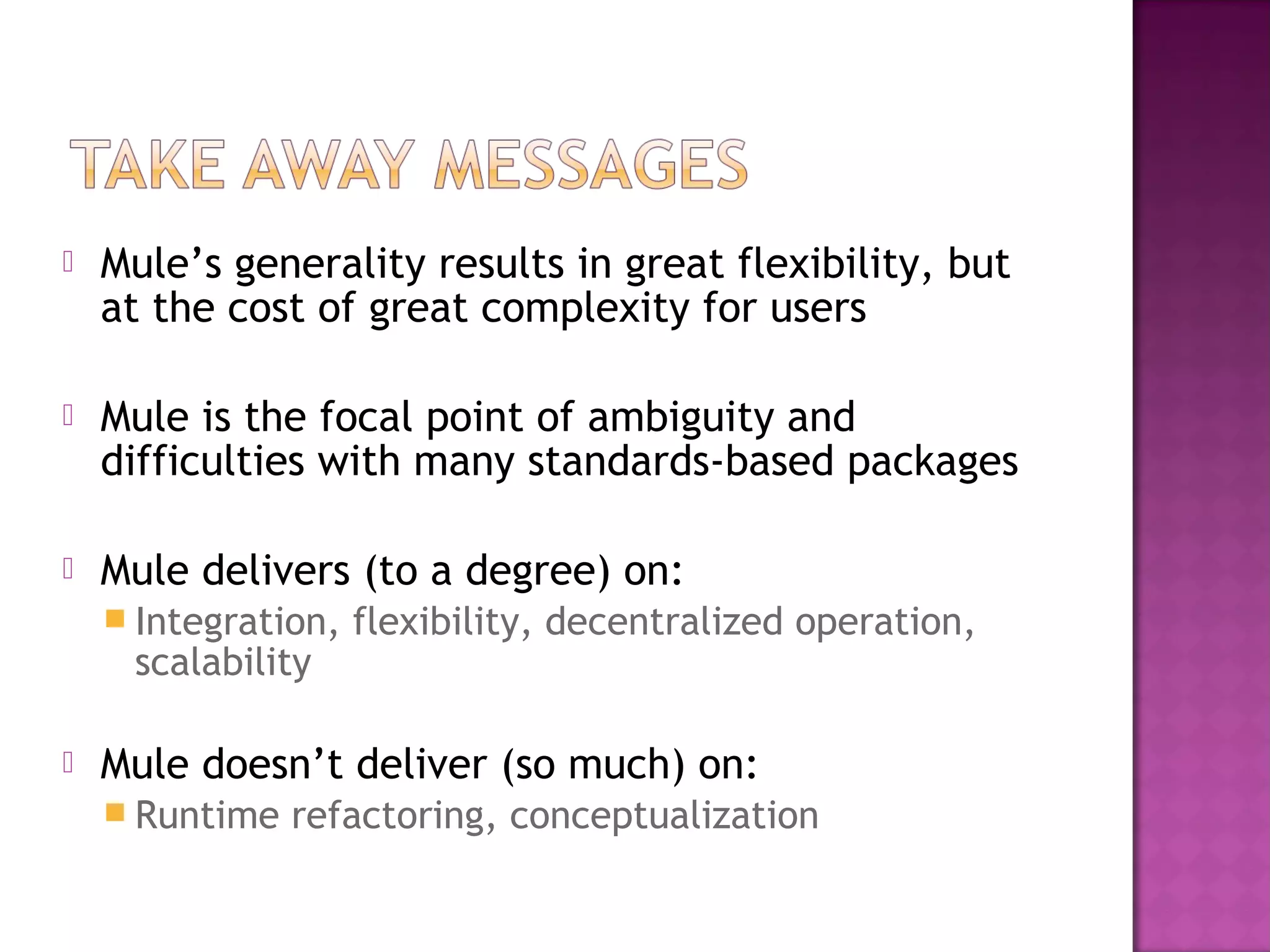 TAKE AWAY MESSAGES

Mule’s generality results in great flexibility, but at the cost of great complexity for users

Mule is the focal point of ambiguity and difficulties with many standards-based packages

Mule delivers (to a degree) on:

Integration, flexibility, decentralized operation, scalability

Mule doesn’t deliver (so much) on:

Runtime refactoring, conceptualization